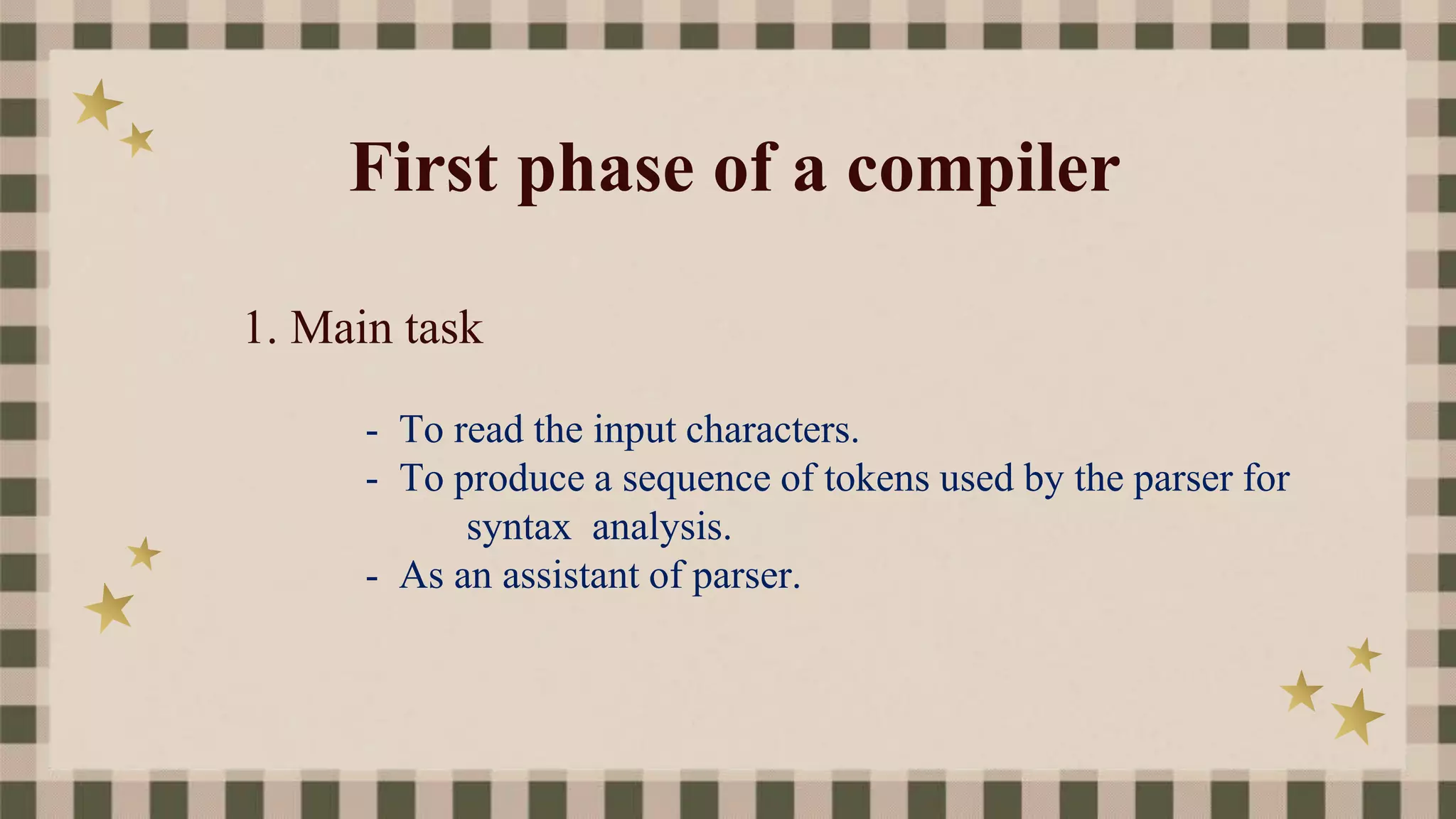 First phase of a compiler

1. Main task

- To read the input characters.
- To produce a sequence of tokens used by the parser for syntax analysis.
- As an assistant of parser.